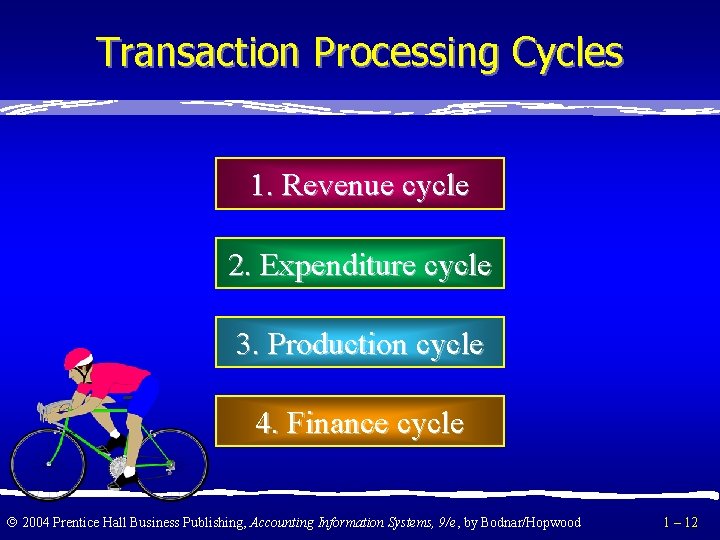 Transaction Processing Cycles

1. Revenue cycle

2. Expenditure cycle

3. Production cycle

4. Finance cycle

© 2004 Prentice Hall Business Publishing, Accounting Information Systems, 9/e, by Bodnar/Hopwood

1 – 12